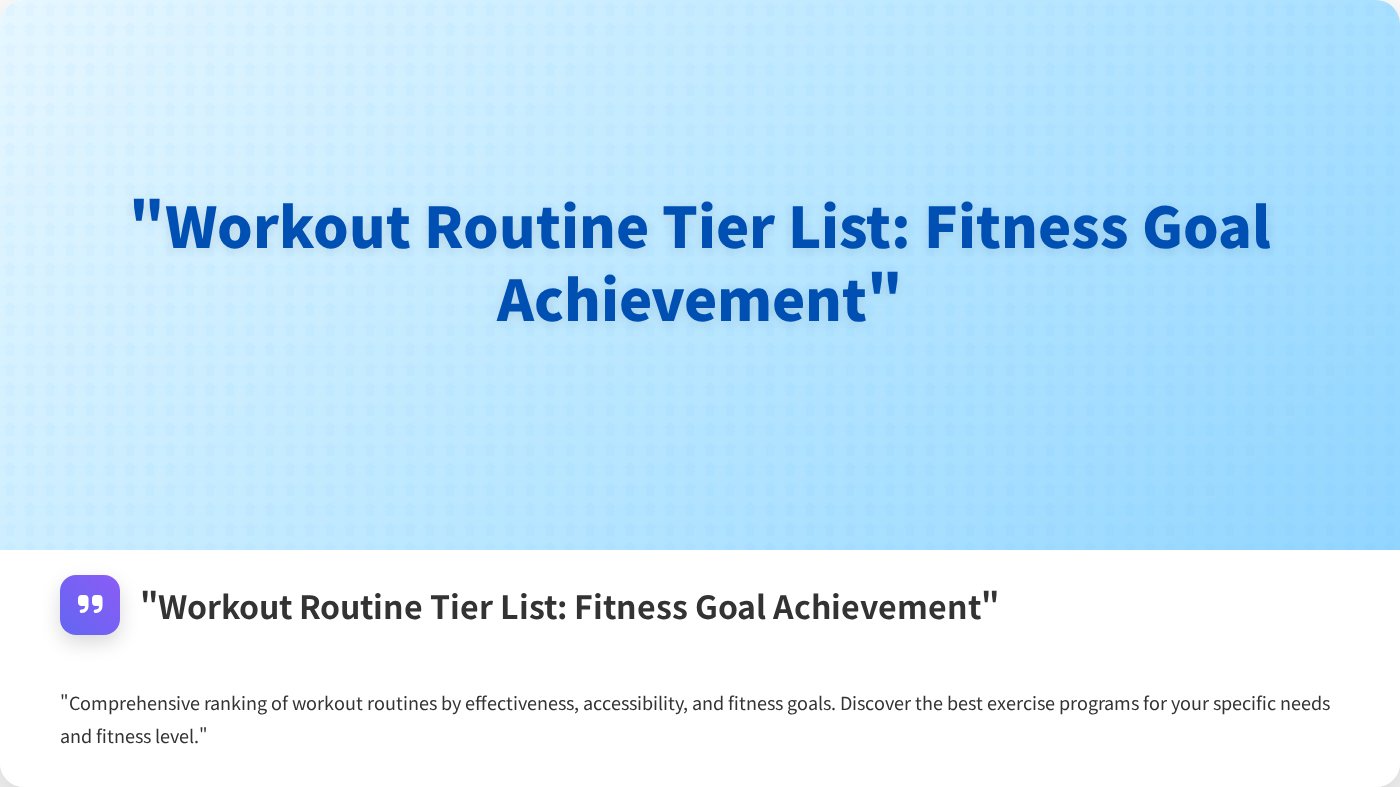 "Workout Routine Tier List: Fitness Goal Achievement"

"Workout Routine Tier List: Fitness Goal Achievement"

"Comprehensive ranking of workout routines by effectiveness, accessibility, and fitness goals. Discover the best exercise programs for your specific needs and fitness level."